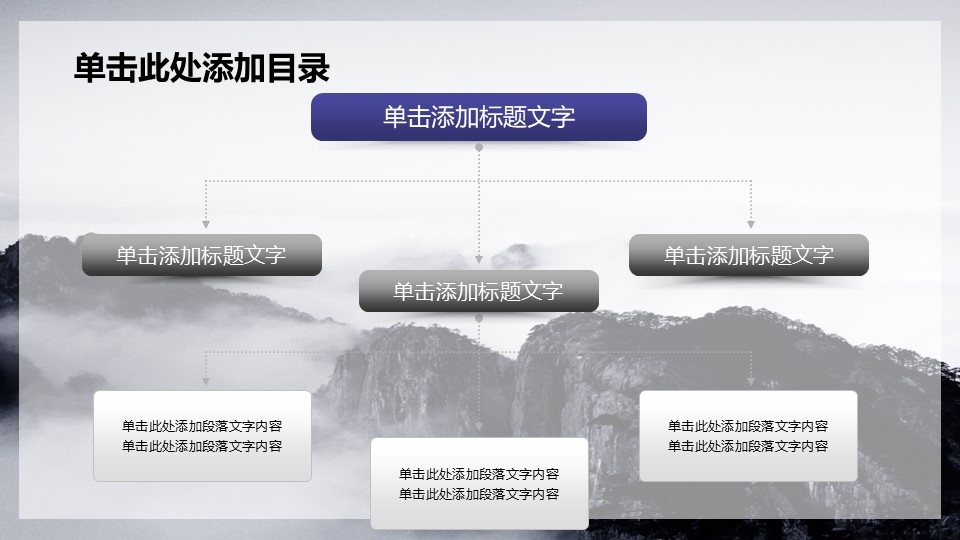 单击此处添加目录

单击添加标题文字

单击添加标题文字

单击添加标题文字

单击添加标题文字

单击此处添加段落文字内容
单击此处添加段落文字内容

单击此处添加段落文字内容
单击此处添加段落文字内容

单击此处添加段落文字内容
单击此处添加段落文字内容